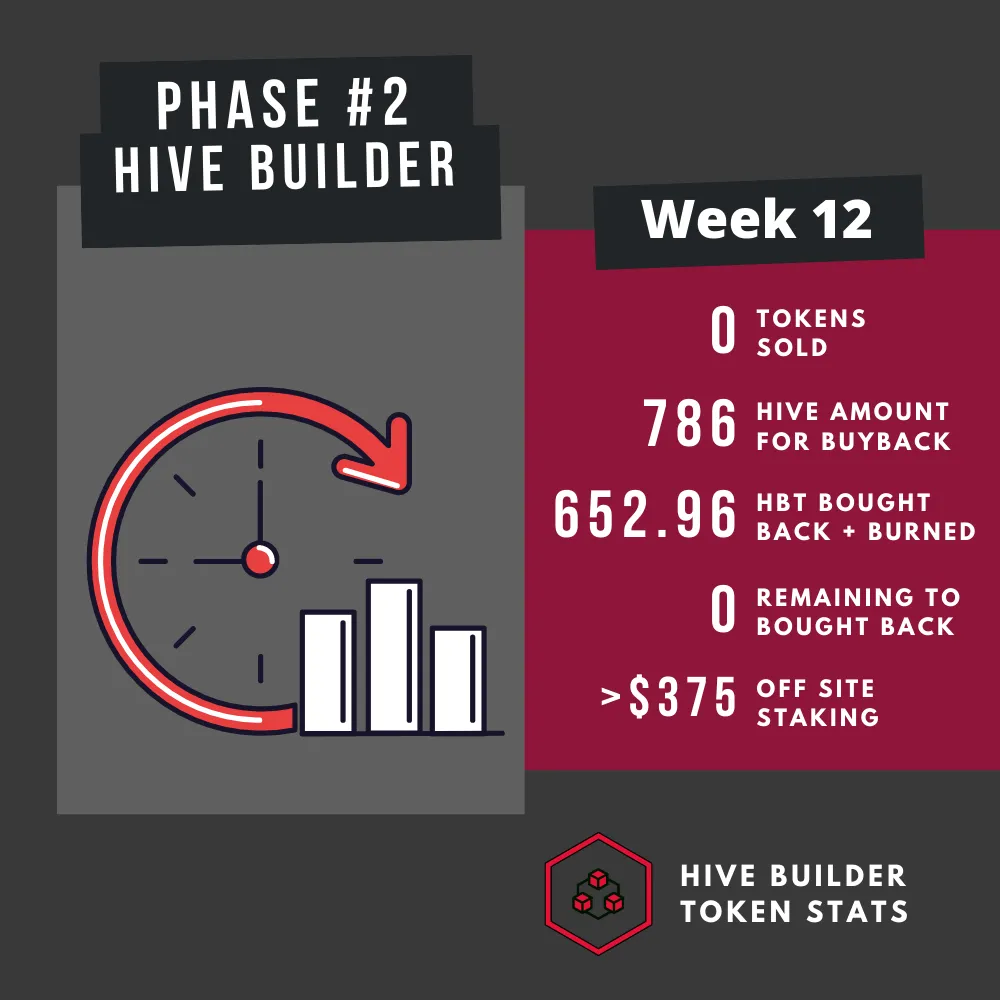 PHASE #2
HIVE BUILDER

Week 12

0 TOKENS SOLD

786 HIVE AMOUNT FOR BUYBACK

652.96 HBT BOUGHT BACK + BURNED

0 REMAINING TO BOUGHT BACK

>$375 OFF SITE STAKING

HIVE BUILDER
TOKEN STATS